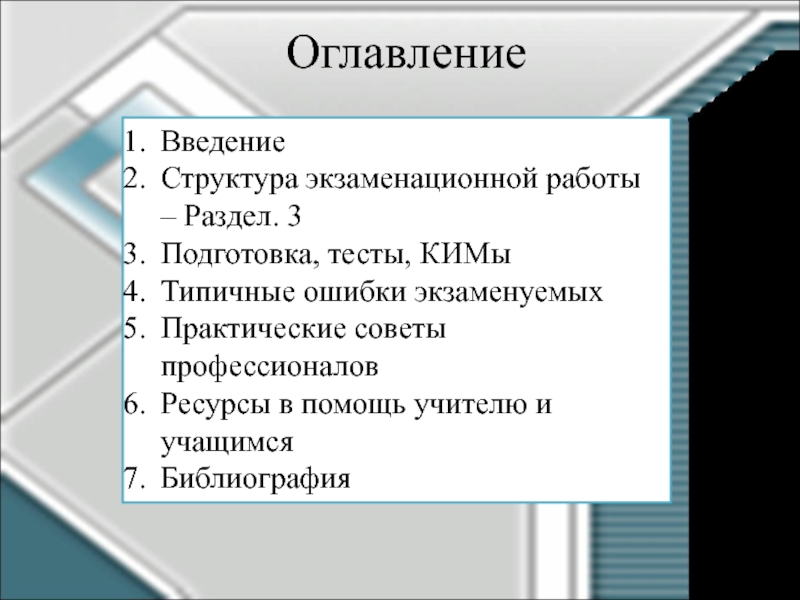 Оглавление

1. Введение
2. Структура экзаменационной работы – Раздел. 3
3. Подготовка, тесты, КИМы
4. Типичные ошибки экзаменуемых
5. Практические советы профессионалов
6. Ресурсы в помощь учителю и учащимся
7. Библиография